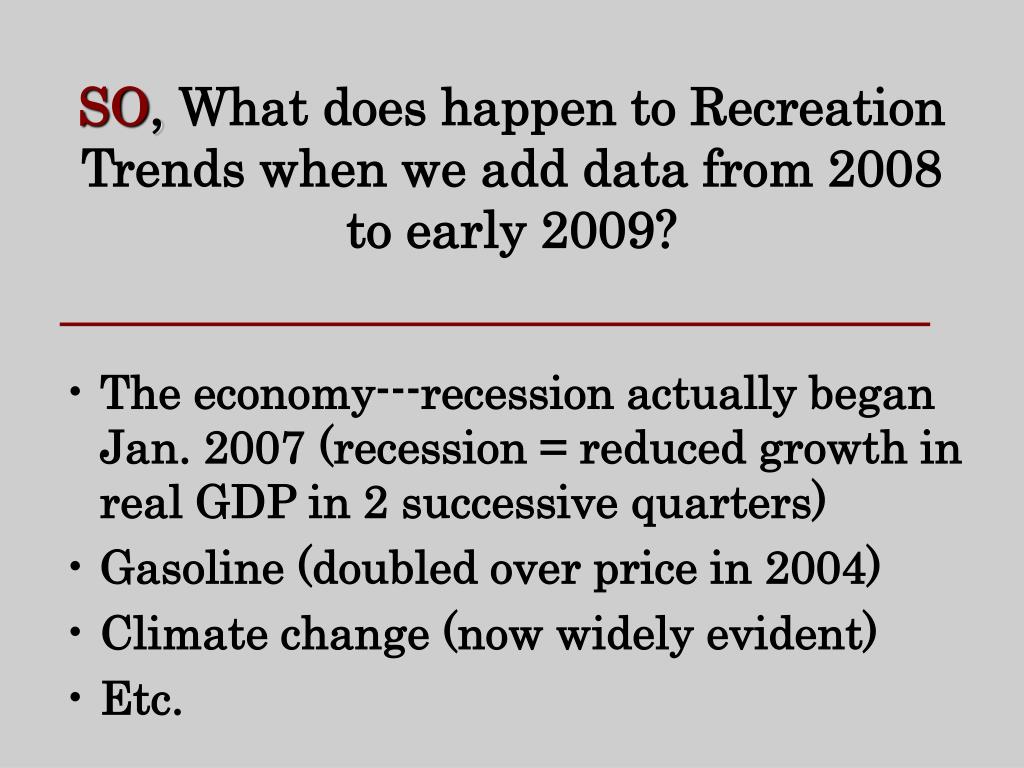 SO, What does happen to Recreation Trends when we add data from 2008 to early 2009?

• The economy---recession actually began Jan. 2007 (recession = reduced growth in real GDP in 2 successive quarters)
• Gasoline (doubled over price in 2004)
• Climate change (now widely evident)
• Etc.